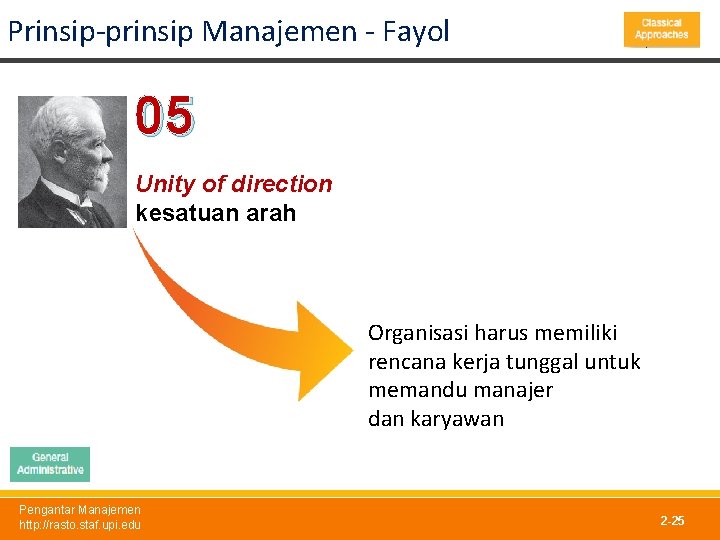 Prinsip-prinsip Manajemen - Fayol

Classical Approaches

05

Unity of direction
kesatuan arah

Organisasi harus memiliki rencana kerja tunggal untuk memandu manajer dan karyawan

General Administrative

Pengantar Manajemen
http://rasto.staf.upi.edu

2-25